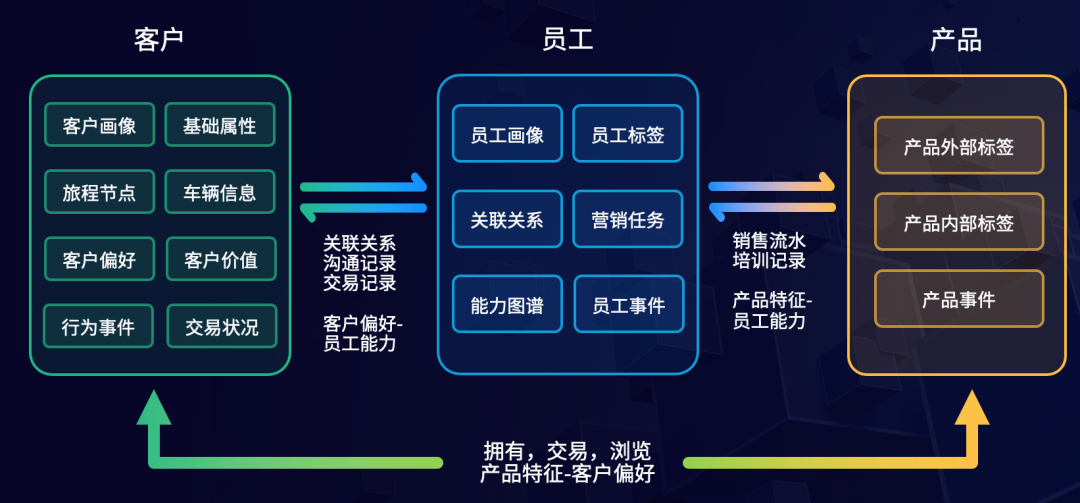 客户

客户画像
基础属性
旅程节点
车辆信息
客户偏好
客户价值
行为事件
交易状况

关联关系
沟通记录
交易记录

客户偏好-
员工能力

员工

员工画像
员工标签
关联关系
营销任务
能力图谱
员工事件

销售流水
培训记录

产品特征-
员工能力

产品

产品外部标签
产品内部标签
产品事件

拥有，交易，浏览
产品特征-客户偏好